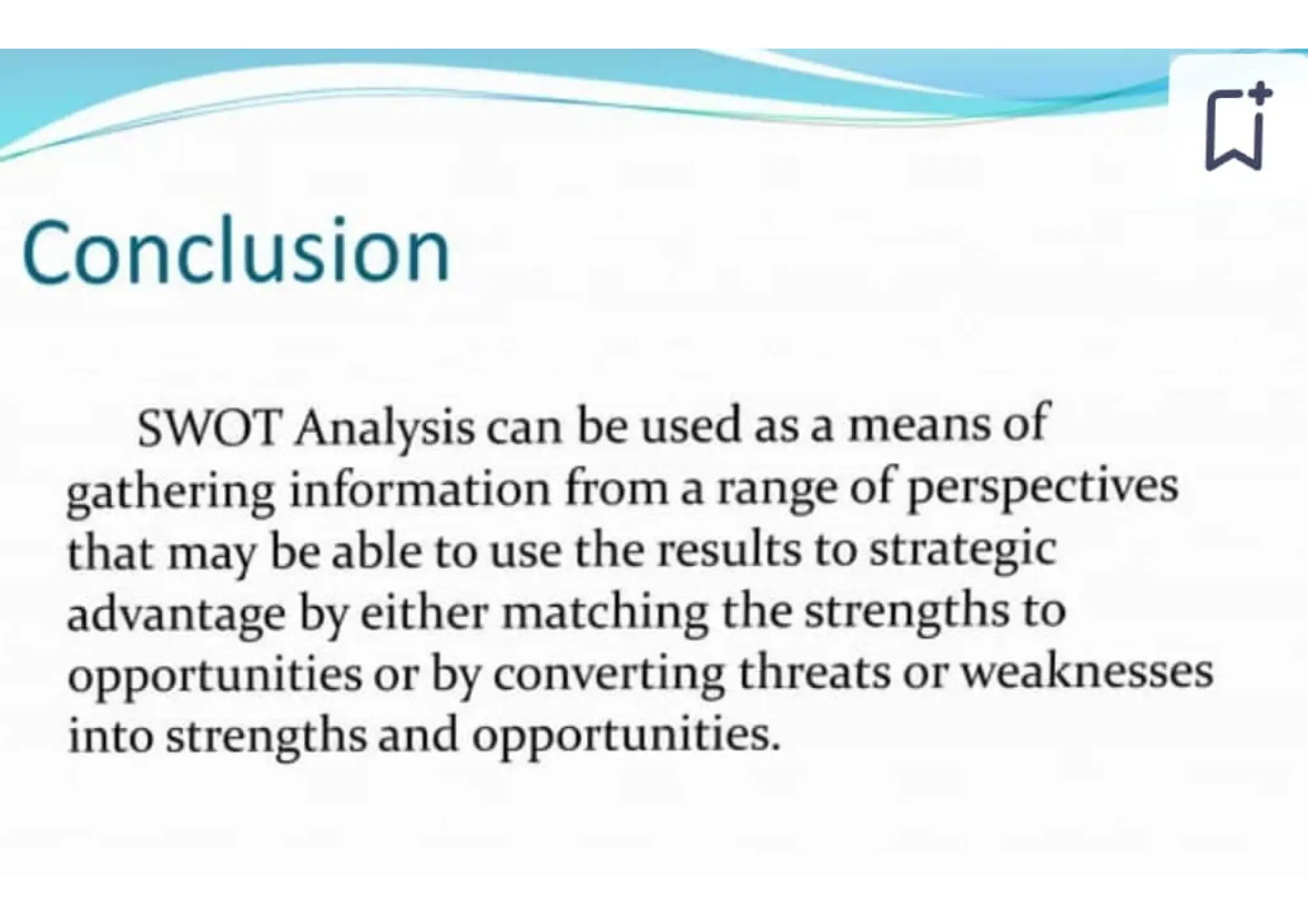 Conclusion

SWOT Analysis can be used as a means of gathering information from a range of perspectives that may be able to use the results to strategic advantage by either matching the strengths to opportunities or by converting threats or weaknesses into strengths and opportunities.